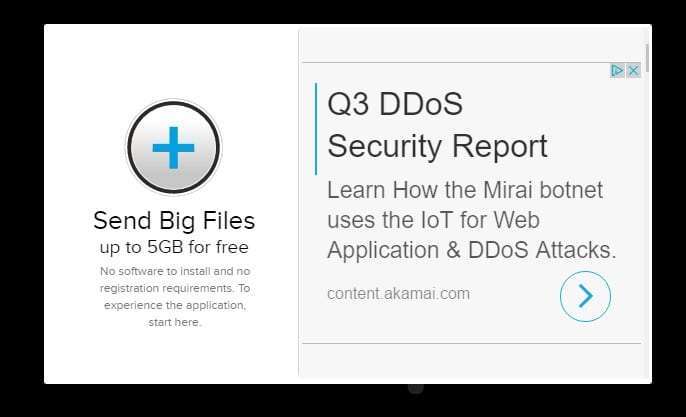 Send Big Files
up to 5GB for free
No software to install and no registration requirements. To experience the application, start here.

Q3 DDoS
Security Report
Learn How the Mirai botnet uses the IoT for Web Application & DDoS Attacks.
content.akamai.com